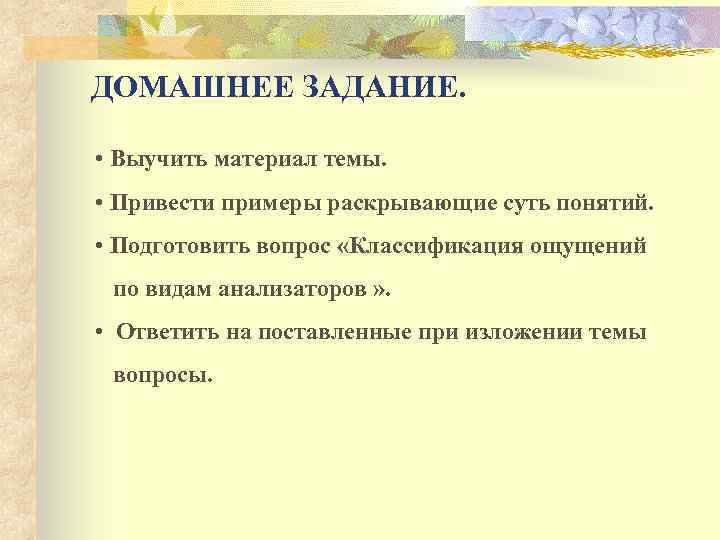 ДОМАШНЕЕ ЗАДАНИЕ.

• Выучить материал темы.

• Привести примеры раскрывающие суть понятий.

• Подготовить вопрос «Классификация ощущений по видам анализаторов ».

• Ответить на поставленные при изложении темы вопросы.